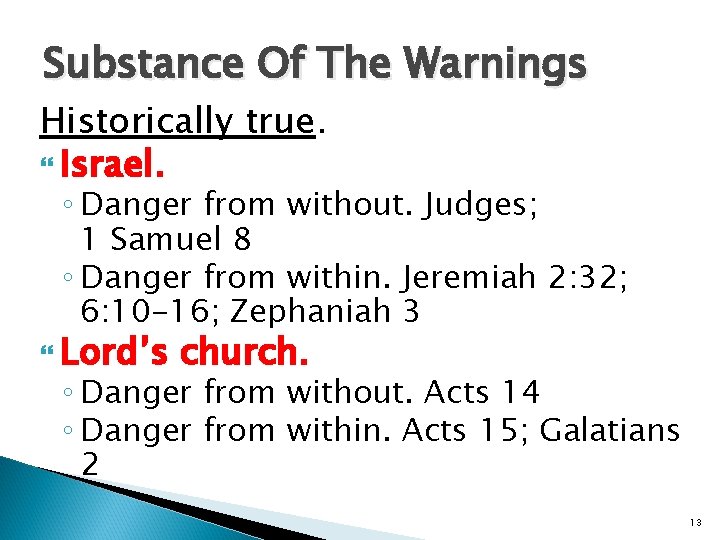 Substance Of The Warnings

Historically true.

Israel.

◦ Danger from without. Judges; 1 Samuel 8
◦ Danger from within. Jeremiah 2:32; 6:10-16; Zephaniah 3

Lord's church.

◦ Danger from without. Acts 14
◦ Danger from within. Acts 15; Galatians 2

13